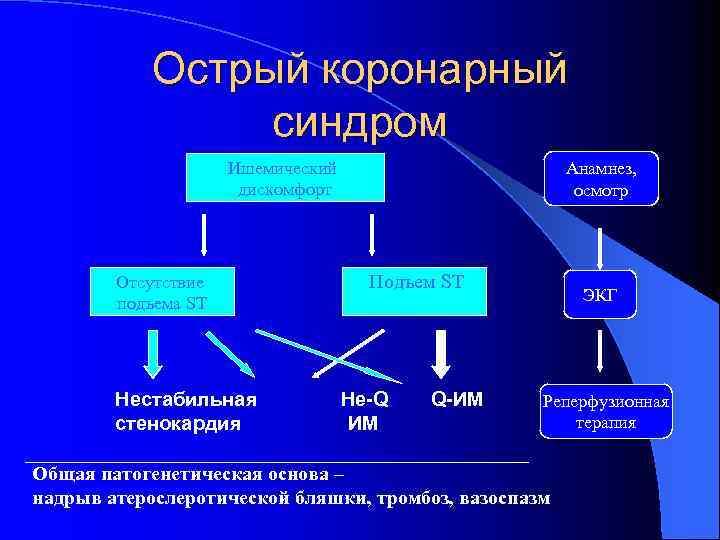 Острый коронарный синдром

Ишемический дискомфорт

Анамнез, осмотр

Отсутствие подъема ST

Подъем ST

ЭКГ

Нестабильная стенокардия

Не-Q ИМ

Q-ИМ

Реперфузионная терапия

Общая патогенетическая основа –
надрыв атеросклеротической бляшки, тромбоз, вазоспазм